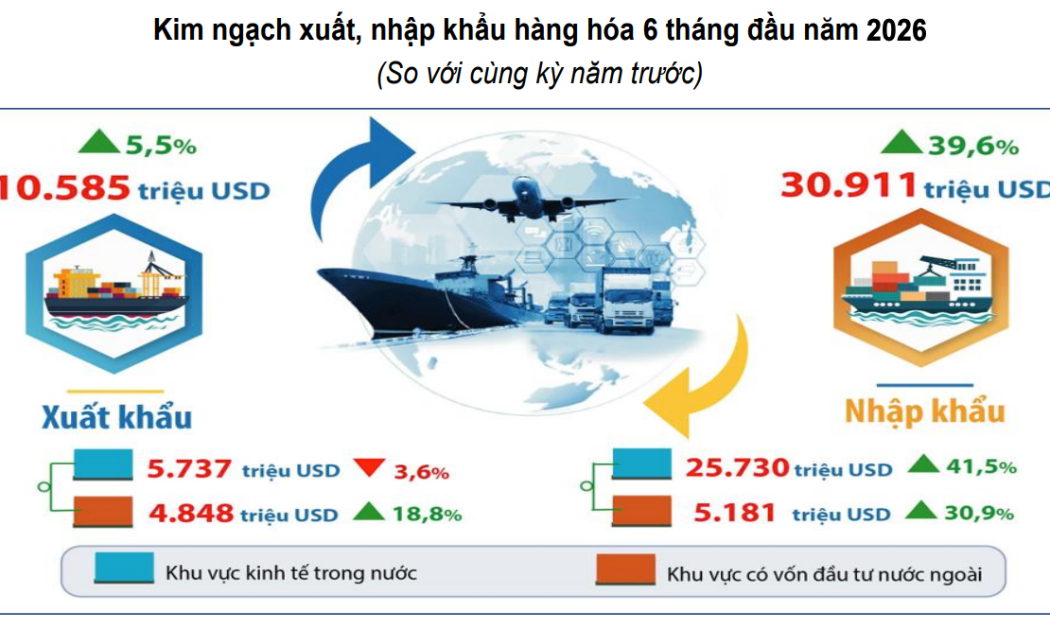 Kim ngạch xuất, nhập khẩu hàng hóa 6 tháng đầu năm 2026

(So với cùng kỳ năm trước)

5,5%

10.585 triệu USD

Xuất khẩu

5.737 triệu USD 3,6%

4.848 triệu USD 18,8%

39,6%

30.911 triệu USD

Nhập khẩu

25.730 triệu USD 41,5%

5.181 triệu USD 30,9%

Khu vực kinh tế trong nước

Khu vực có vốn đầu tư nước ngoài